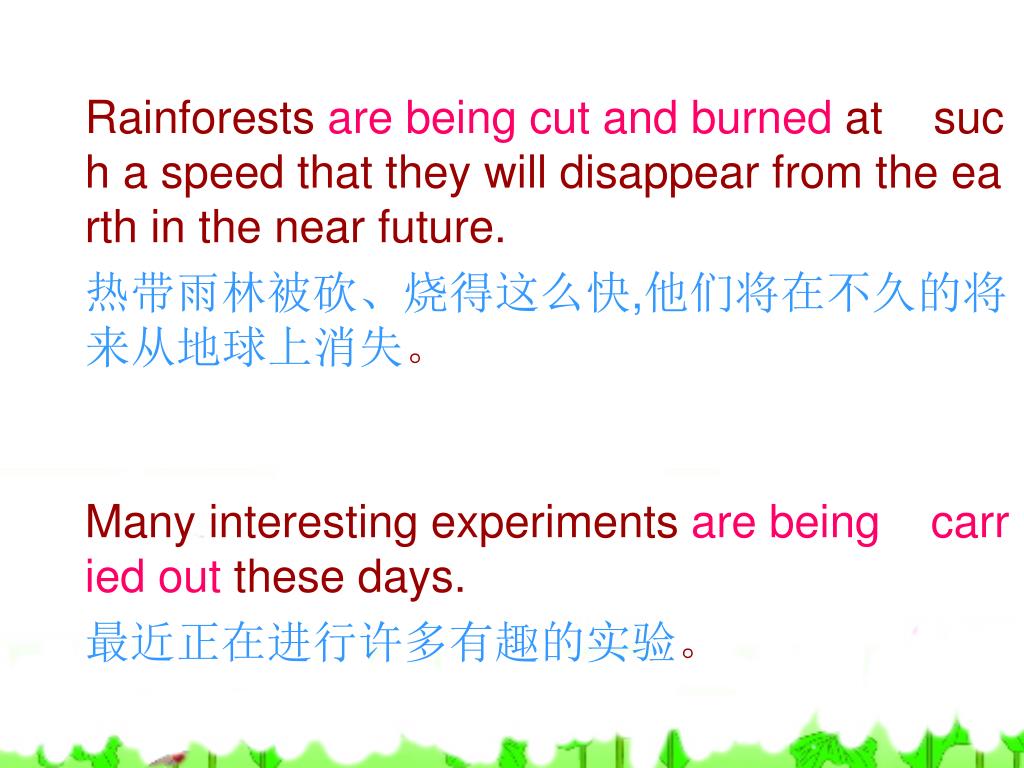 Rainforests are being cut and burned at such a speed that they will disappear from the earth in the near future.

热带雨林被砍、烧得这么快,他们将在不久的将来从地球上消失。

Many interesting experiments are being carried out these days.

最近正在进行许多有趣的实验。